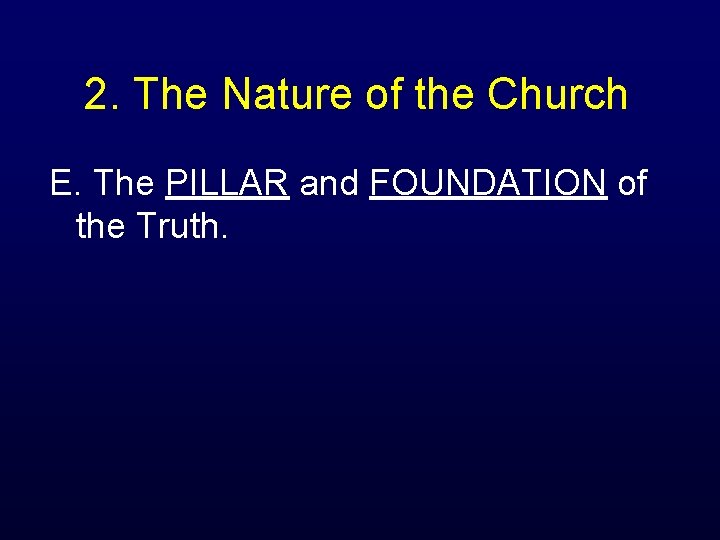 2. The Nature of the Church

E. The PILLAR and FOUNDATION of the Truth.